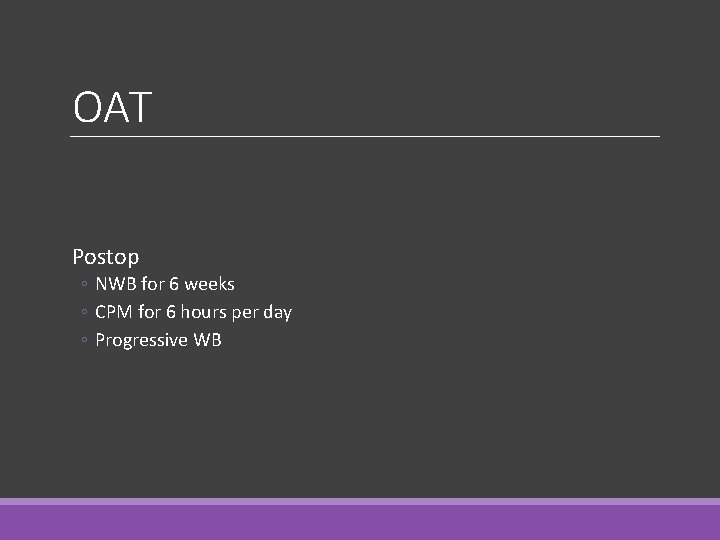 OAT

Postop
◦ NWB for 6 weeks
◦ CPM for 6 hours per day
◦ Progressive WB